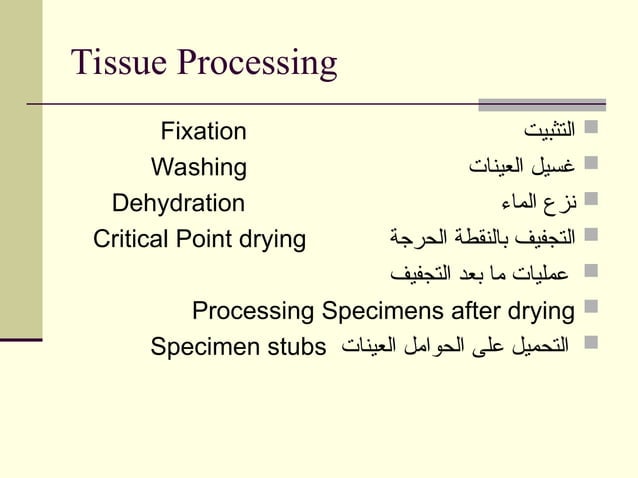 Tissue Processing

التثبيت Fixation

غسيل العينات Washing

نزع الماء Dehydration

التجفيف بالنقطة الحرجة Critical Point drying

عمليات ما بعد التجفيف Processing Specimens after drying

التحميل على الحوامل العينات Specimen stubs